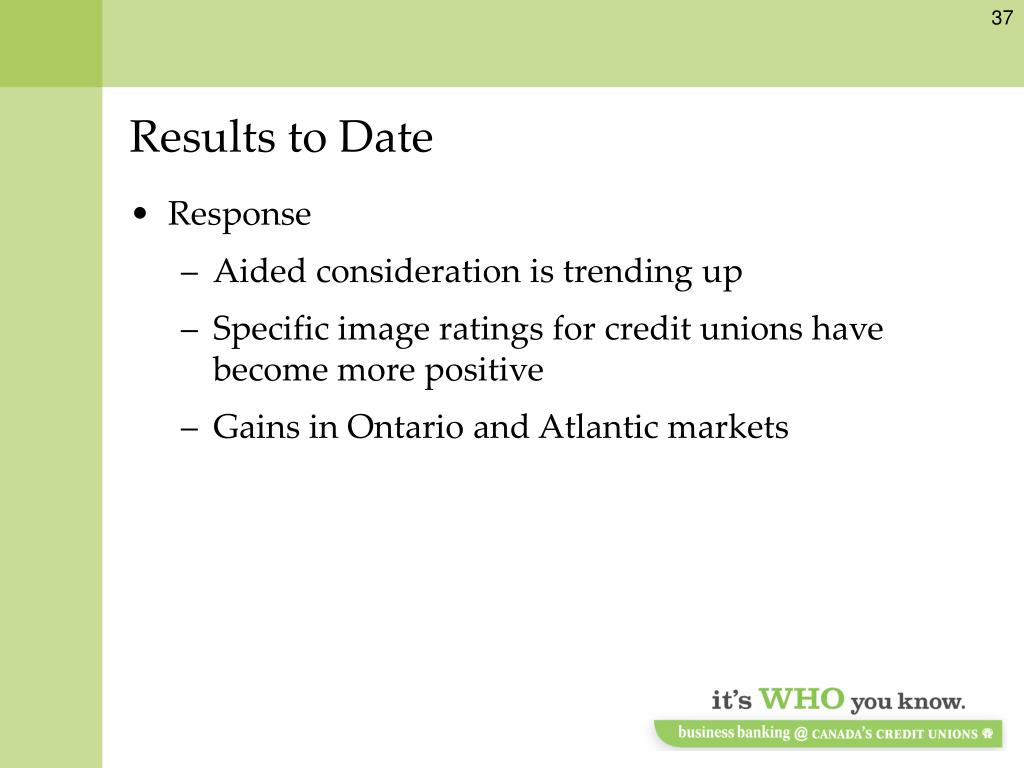 37

Results to Date

• Response

– Aided consideration is trending up

– Specific image ratings for credit unions have become more positive

– Gains in Ontario and Atlantic markets

it's WHO you know.

business banking @ CANADA'S CREDIT UNIONS